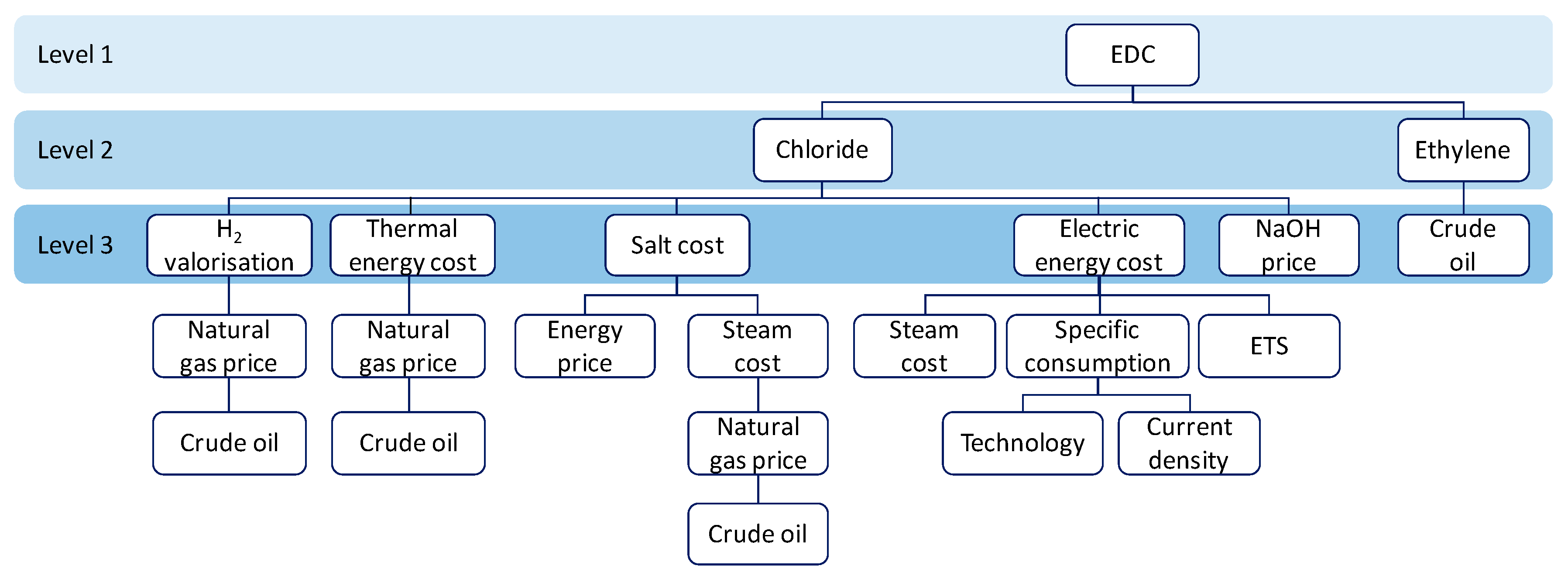 Level 1

EDC

Level 2

Chloride

Ethylene

Level 3

$H_2$ valorisation

Thermal energy cost

Salt cost

Electric energy cost

NaOH price

Crude oil

Natural gas price

Natural gas price

Energy price

Steam cost

Steam cost

Specific consumption

ETS

Crude oil

Crude oil

Natural gas price

Technology

Current density

Crude oil